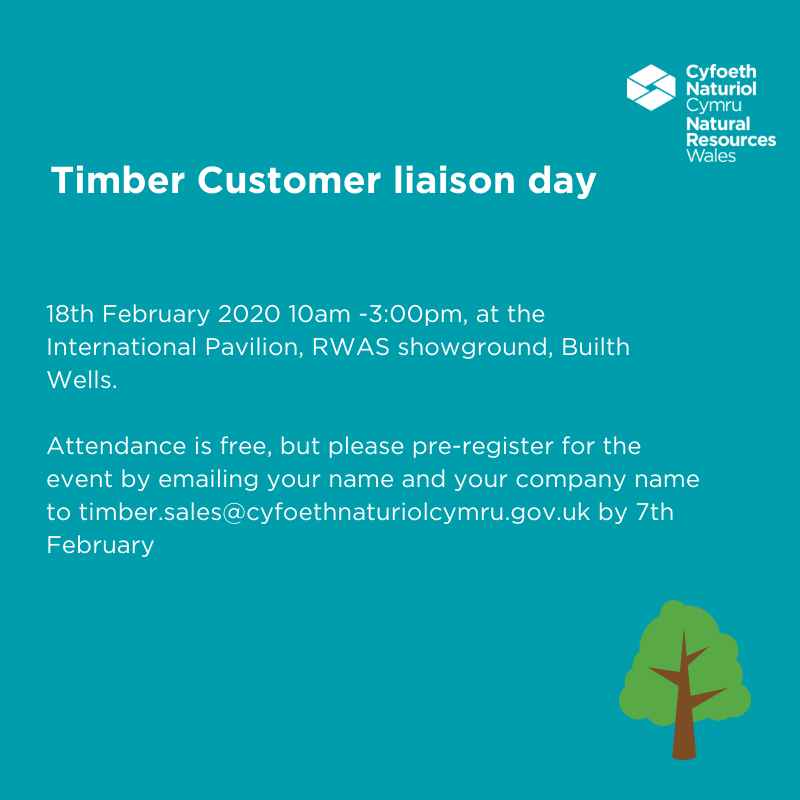 Cyfoeth Naturiol Cymru
Natural Resources Wales

Timber Customer liaison day

18th February 2020 10am -3:00pm, at the International Pavilion, RWAS showground, Builth Wells.

Attendance is free, but please pre-register for the event by emailing your name and your company name to timber.sales@cyfoethnaturiolcymru.gov.uk by 7th February